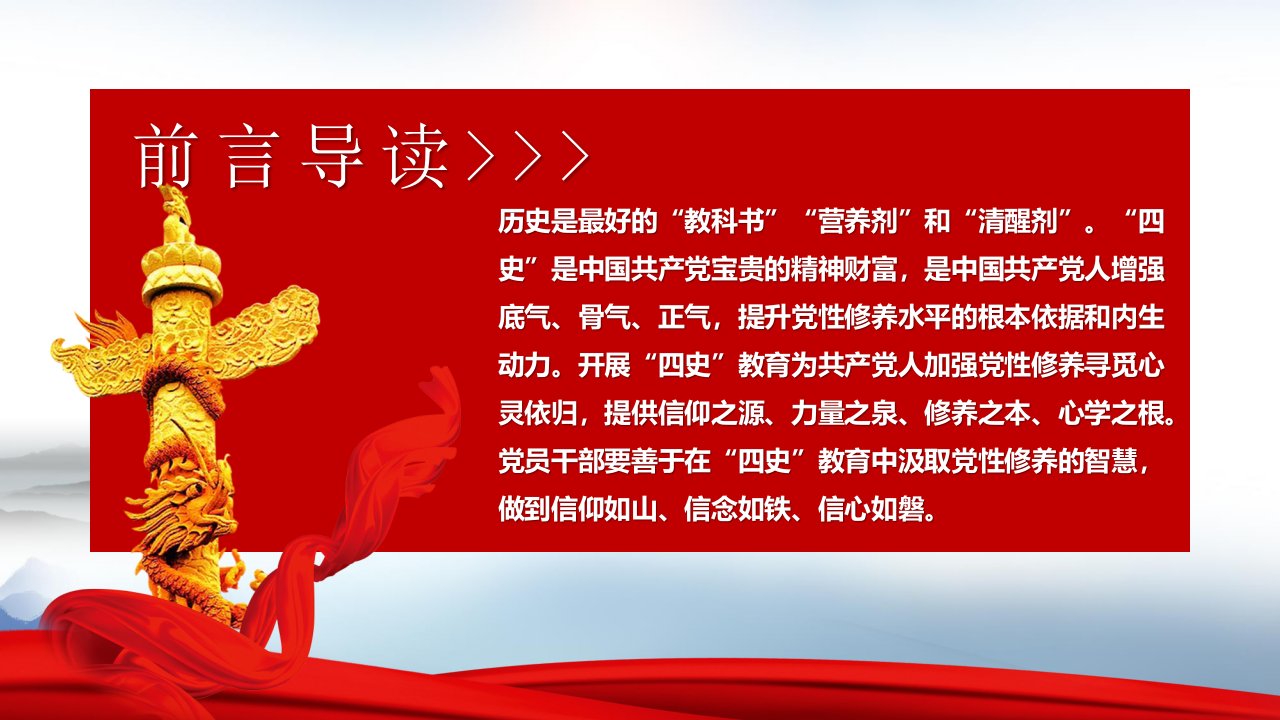 前言导读>>>

历史是最好的“教科书”“营养剂”和“清醒剂”。“四史”是中国共产党宝贵的精神财富，是中国共产党人增强底气、骨气、正气，提升党性修养水平的根本依据和内生动力。开展“四史”教育为共产党人加强党性修养寻觅心灵依归，提供信仰之源、力量之泉、修养之本、心学之根。党员干部要善于在“四史”教育中汲取党性修养的智慧，做到信仰如山、信念如铁、信心如磐。